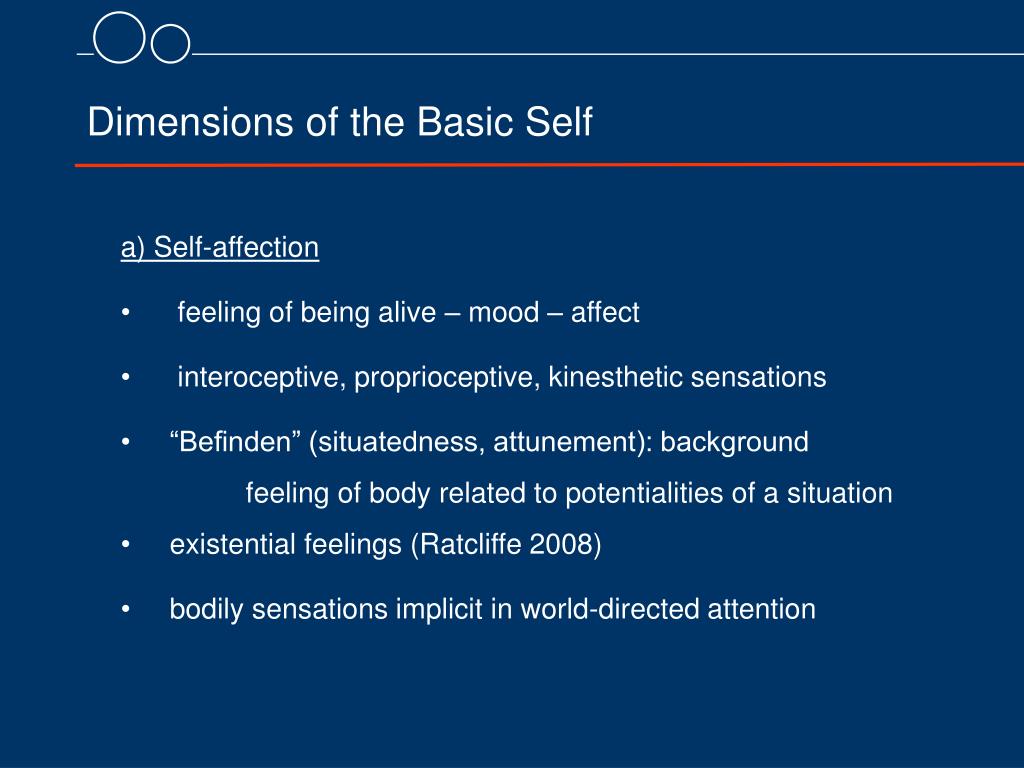 Dimensions of the Basic Self

a) Self-affection

• feeling of being alive – mood – affect

• interoceptive, proprioceptive, kinesthetic sensations

• “Befinden” (situatedness, attunement): background feeling of body related to potentialities of a situation

• existential feelings (Ratcliffe 2008)

• bodily sensations implicit in world-directed attention